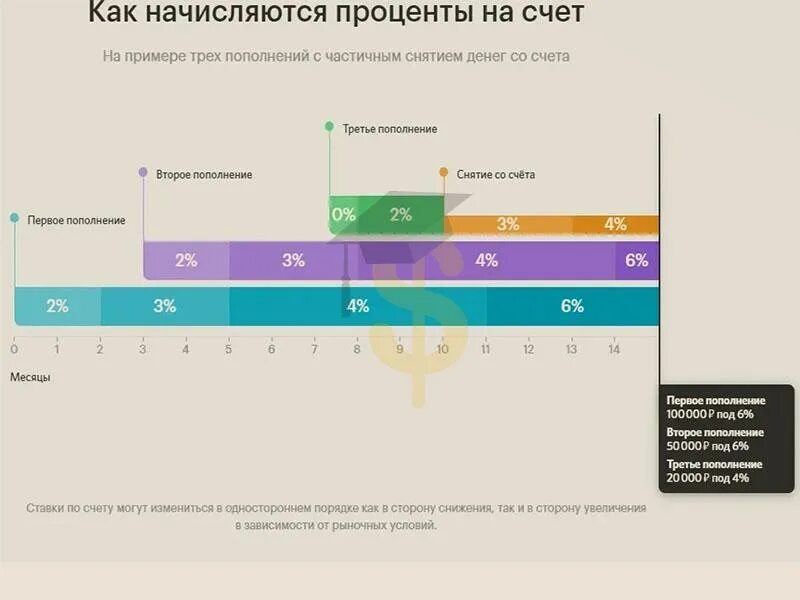 Как начисляются проценты на счет

На примере трех пополнений с частичным снятием денег со счета

Третье пополнение

Второе пополнение

Снятие со счёта

Первое пополнение

0% 2%

3% 4%

2% 3% 4% 6%

2% 3% 4% 6%

0 1 2 3 4 5 6 7 8 9 10 11 12 13 14

Месяцы

Первое пополнение
100 000 ₽ под 6%
Второе пополнение
50 000 ₽ под 6%
Третье пополнение
20 000 ₽ под 4%

Ставки по счету могут измениться в одностороннем порядке как в сторону снижения, так и в сторону увеличения в зависимости от рыночных условий.